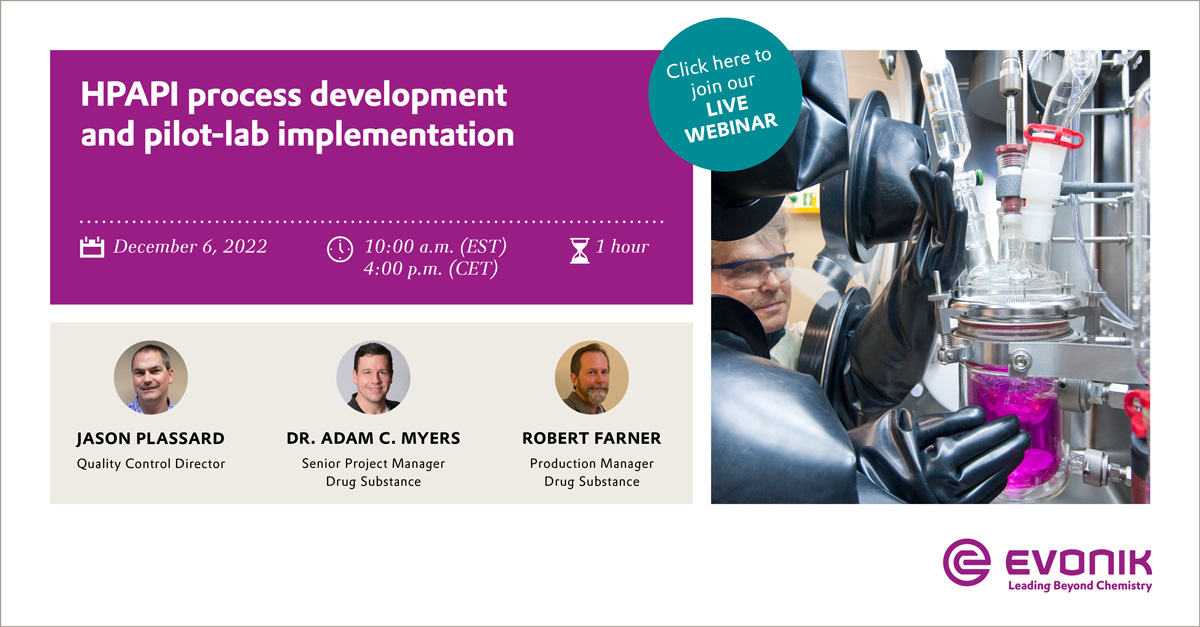 HPAPI process development and pilot-lab implementation

Click here to join our LIVE WEBINAR

December 6, 2022

10:00 a.m. (EST)
4:00 p.m. (CET)

1 hour

JASON PLASSARD
Quality Control Director

DR. ADAM C. MYERS
Senior Project Manager
Drug Substance

ROBERT FARNER
Production Manager
Drug Substance

EVONIK
Leading Beyond Chemistry